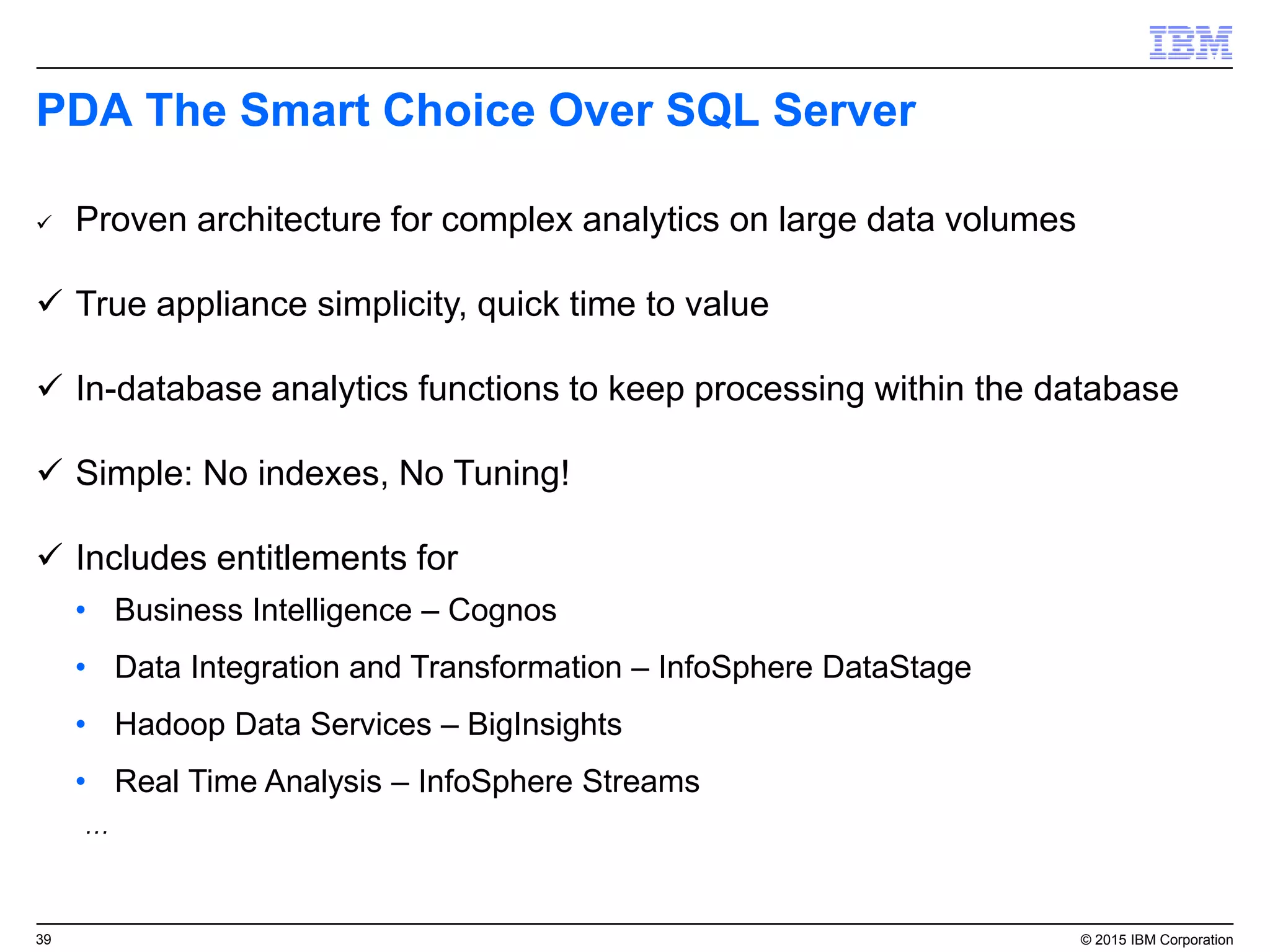 IBM

PDA The Smart Choice Over SQL Server

✓ Proven architecture for complex analytics on large data volumes

✓ True appliance simplicity, quick time to value

✓ In-database analytics functions to keep processing within the database

✓ Simple: No indexes, No Tuning!

✓ Includes entitlements for

• Business Intelligence – Cognos

• Data Integration and Transformation – InfoSphere DataStage

• Hadoop Data Services – BigInsights

• Real Time Analysis – InfoSphere Streams

…

39

© 2015 IBM Corporation